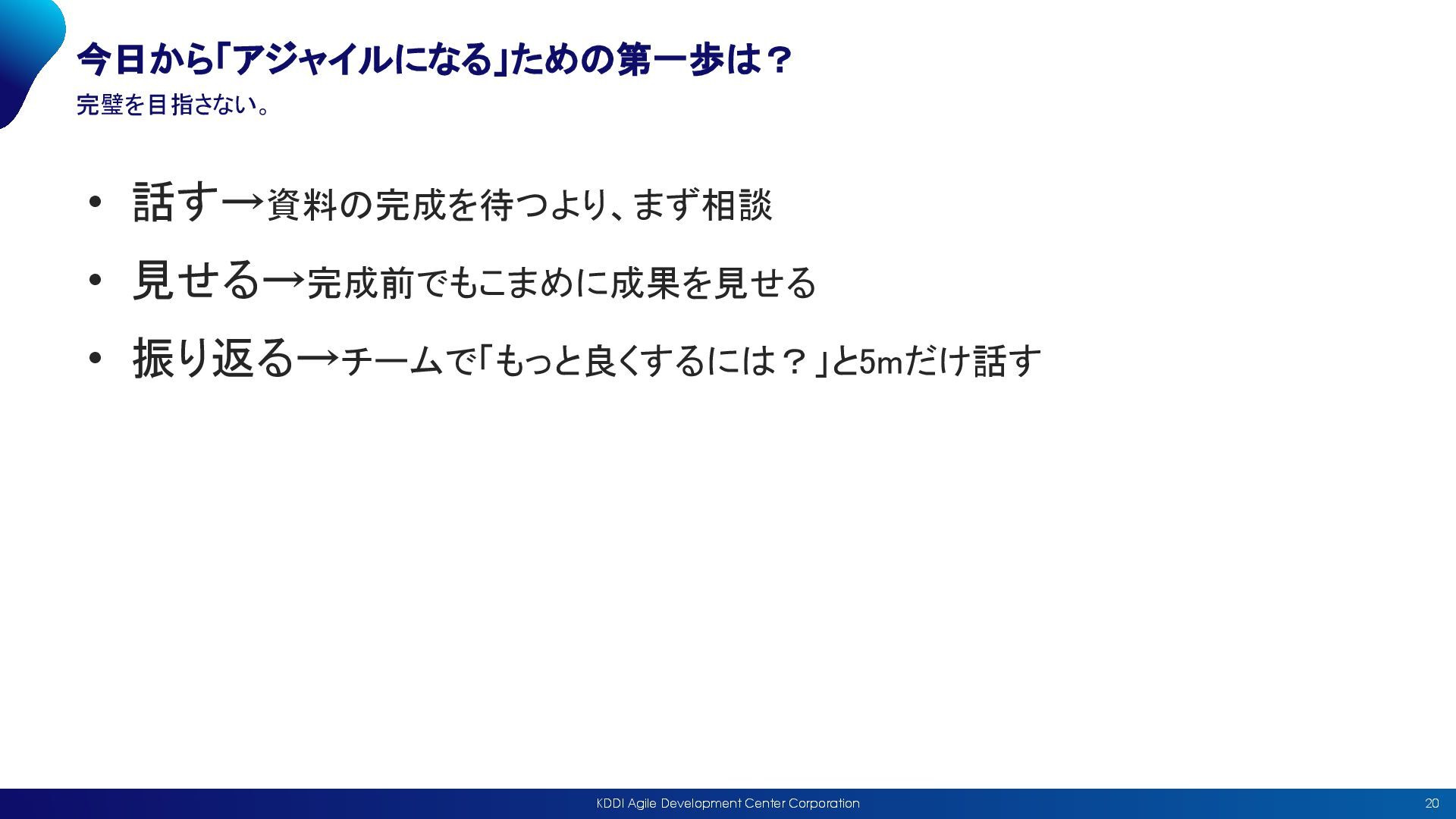 今日から「アジャイルになる」ための第一歩は？
完璧を目指さない。

• 話す→資料の完成を待つより、まず相談
• 見せる→完成前でもこまめに成果を見せる
• 振り返る→チームで「もっと良くするには？」と5mだけ話す

KDDI Agile Development Center Corporation
20